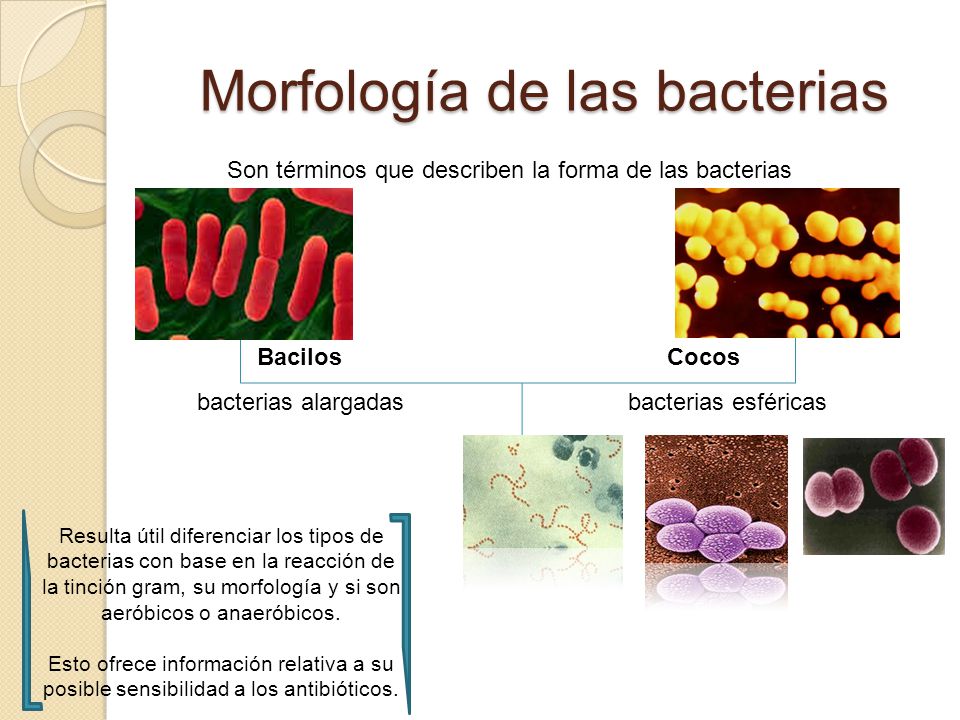 Morfología de las bacterias

Son términos que describen la forma de las bacterias

Bacilos

Cocos

bacterias alargadas

bacterias esféricas

Resulta útil diferenciar los tipos de bacterias con base en la reacción de la tinción gram, su morfología y si son aeróbicos o anaeróbicos.

Esto ofrece información relativa a su posible sensibilidad a los antibióticos.